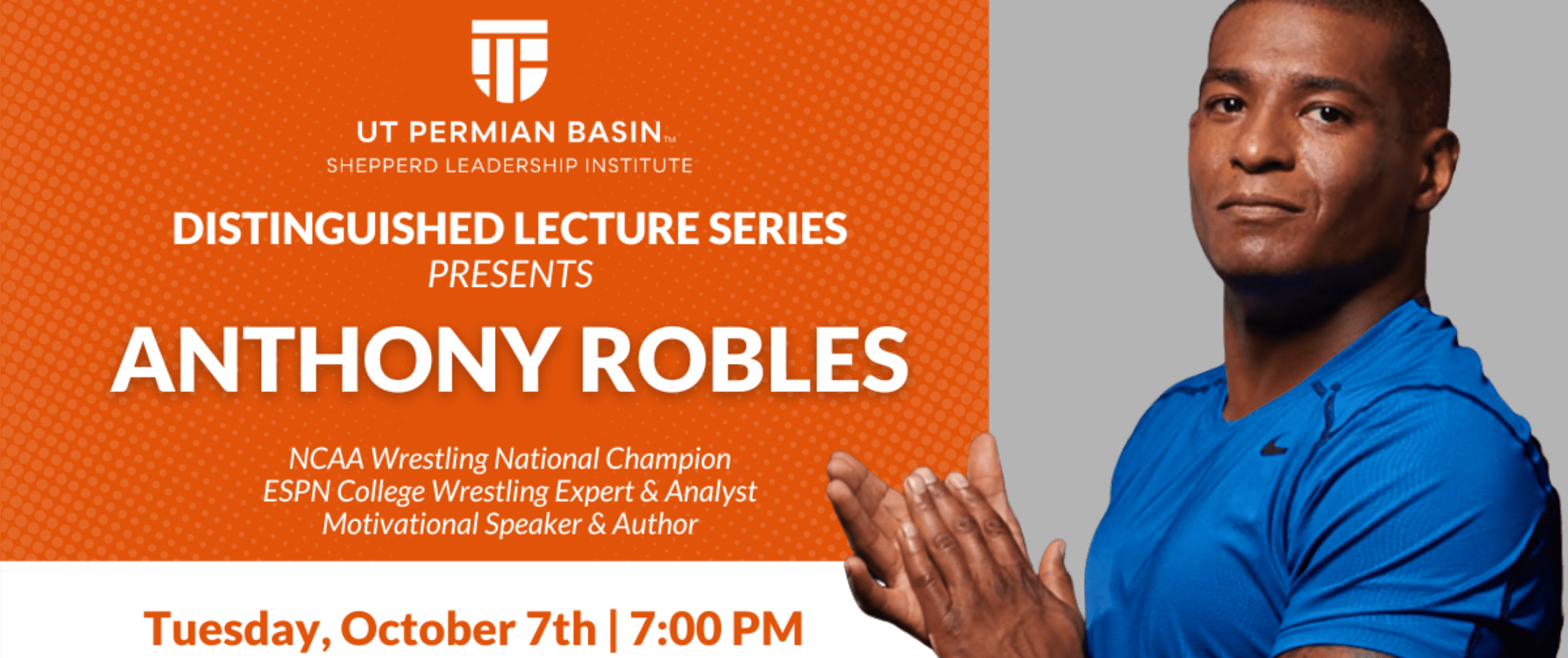 UT PERMIAN BASIN™
SHEPPERD LEADERSHIP INSTITUTE

DISTINGUISHED LECTURE SERIES
PRESENTS

ANTHONY ROBLES

NCAA Wrestling National Champion
ESPN College Wrestling Expert & Analyst
Motivational Speaker & Author

Tuesday, October 7th | 7:00 PM